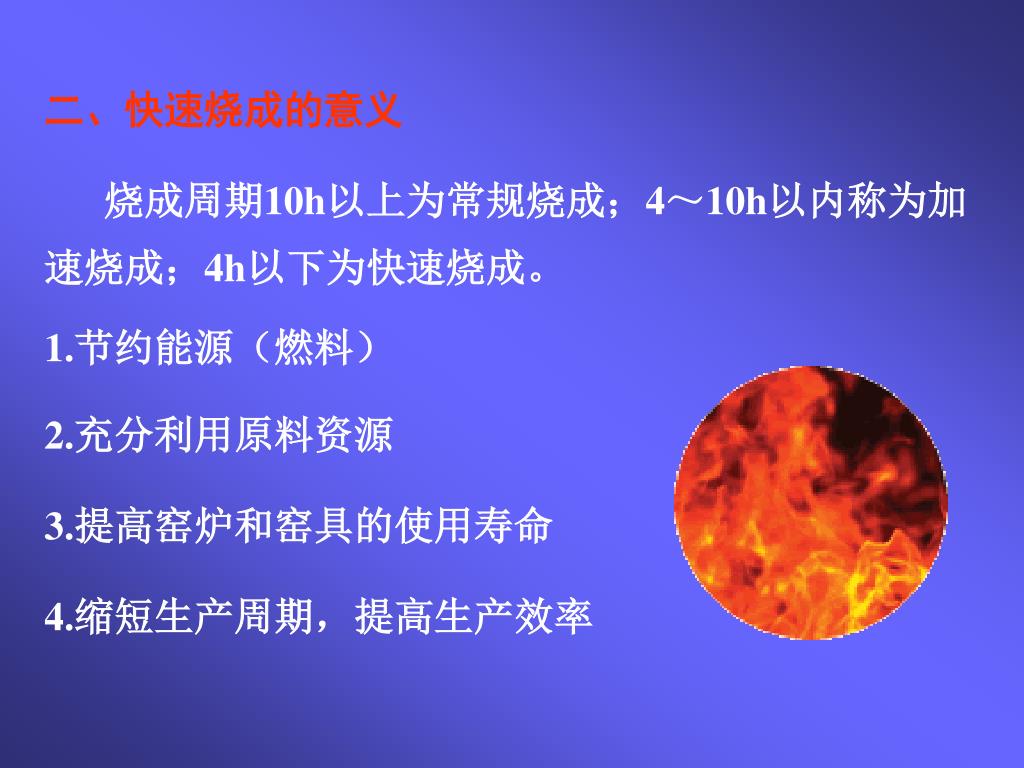 二、快速烧成的意义

烧成周期10h以上为常规烧成；4～10h以内称为加速烧成；4h以下为快速烧成。

1.节约能源（燃料）

2.充分利用原料资源

3.提高窑炉和窑具的使用寿命

4.缩短生产周期，提高生产效率